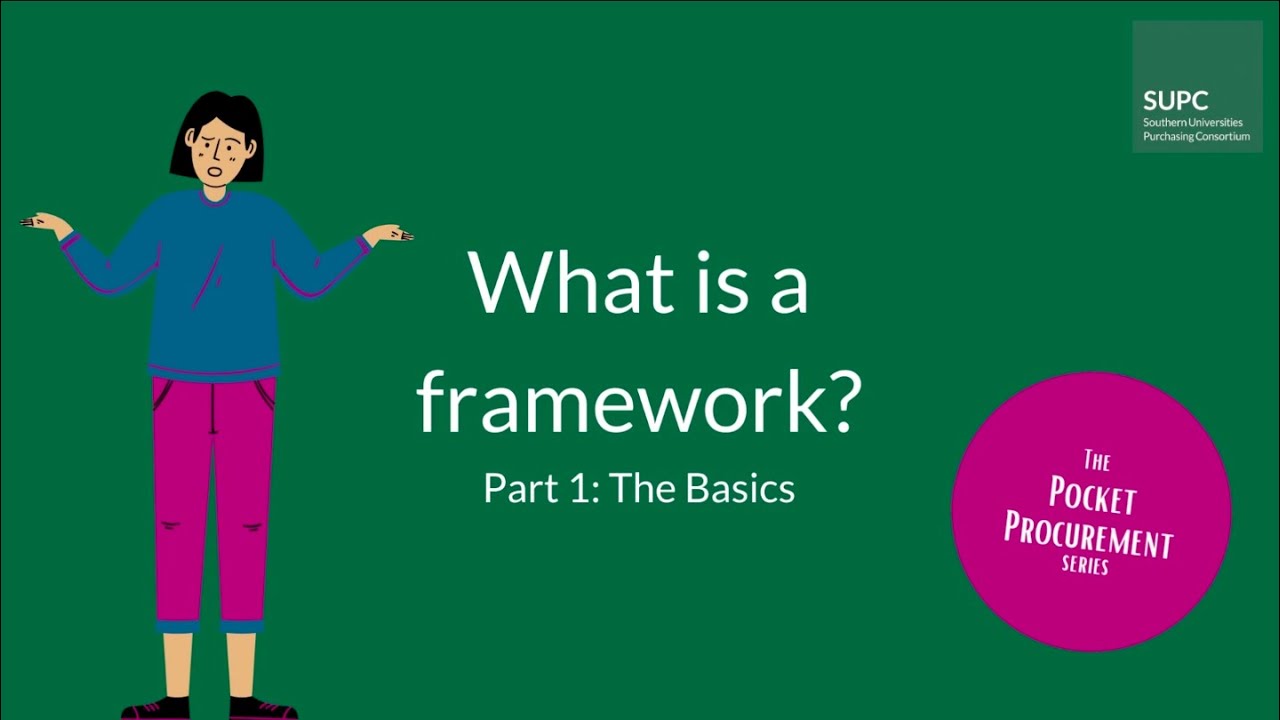 SUPC
Southern Universities Purchasing Consortium

What is a framework?

Part 1: The Basics

THE POCKET PROCUREMENT SERIES